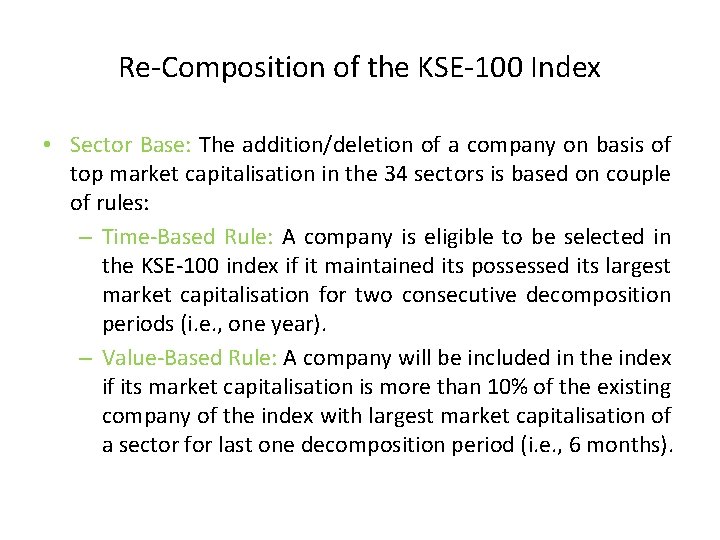 Re-Composition of the KSE-100 Index

• Sector Base: The addition/deletion of a company on basis of top market capitalisation in the 34 sectors is based on couple of rules:

– Time-Based Rule: A company is eligible to be selected in the KSE-100 index if it maintained its possessed its largest market capitalisation for two consecutive decomposition periods (i.e., one year).

– Value-Based Rule: A company will be included in the index if its market capitalisation is more than 10% of the existing company of the index with largest market capitalisation of a sector for last one decomposition period (i.e., 6 months).